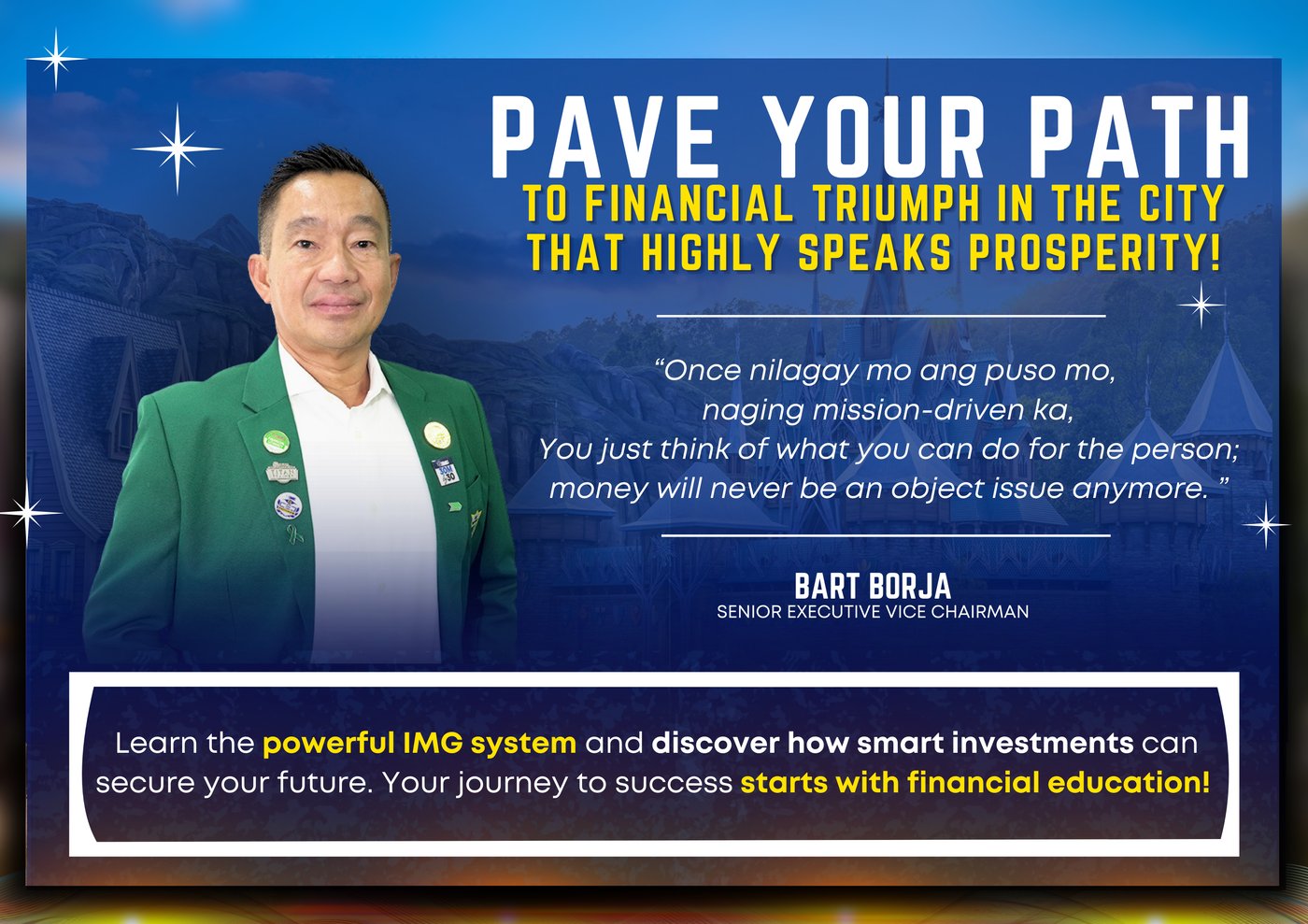 PAVE YOUR PATH
TO FINANCIAL TRIUMPH IN THE CITY THAT HIGHLY SPEAKS PROSPERITY!

“Once nilagay mo ang puso mo, naging mission-driven ka, You just think of what you can do for the person; money will never be an object issue anymore. ”

BART BORJA
SENIOR EXECUTIVE VICE CHAIRMAN

Learn the powerful IMG system and discover how smart investments can secure your future. Your journey to success starts with financial education!